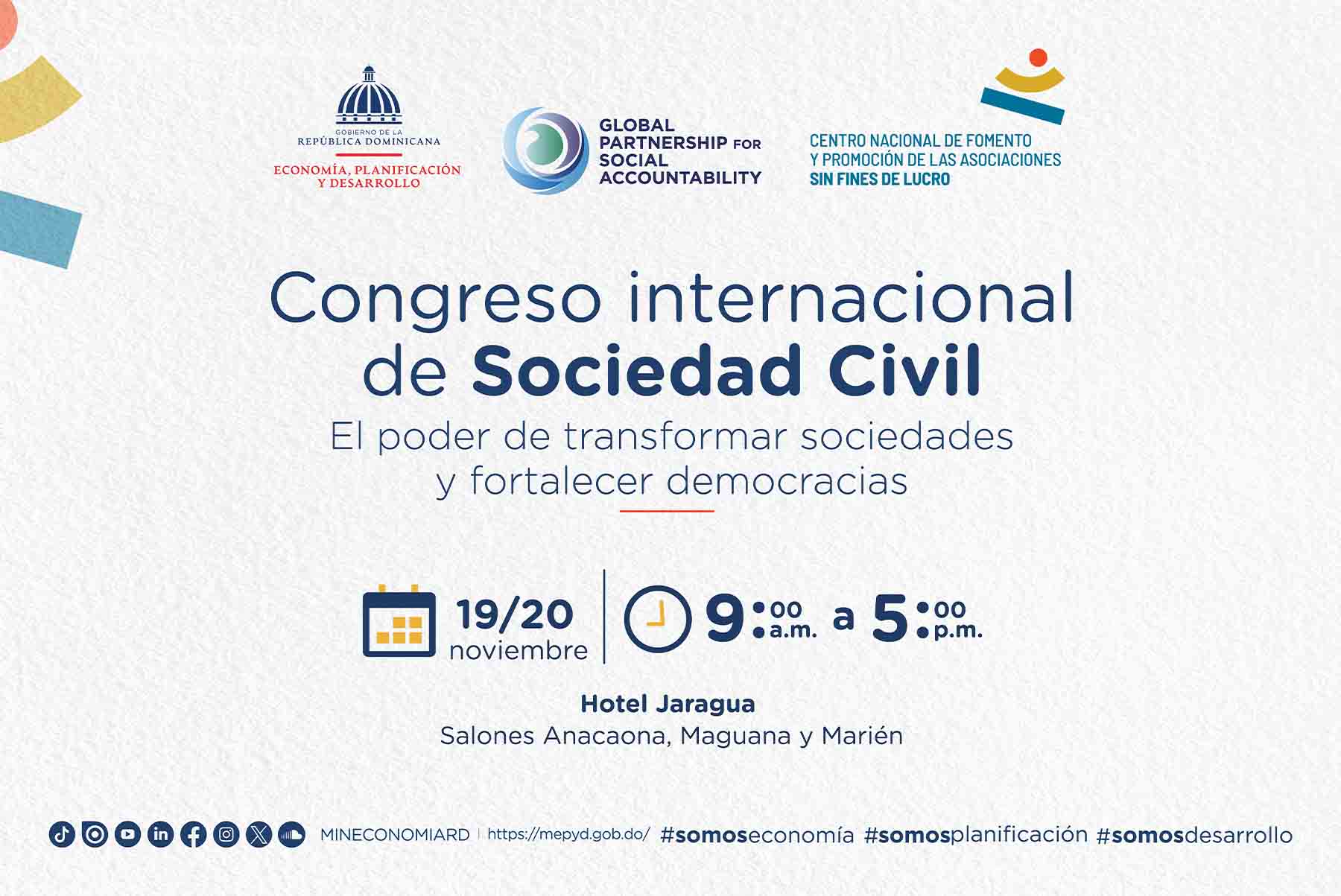 GOBIERNO DE LA
REPÚBLICA DOMINICANA
ECONOMÍA, PLANIFICACIÓN
Y DESARROLLO

GLOBAL PARTNERSHIP FOR SOCIAL ACCOUNTABILITY

CENTRO NACIONAL DE FOMENTO
Y PROMOCIÓN DE LAS ASOCIACIONES
SIN FINES DE LUCRO

Congreso internacional
de Sociedad Civil
El poder de transformar sociedades
y fortalecer democracias

19/20
noviembre

9:00 a.m. a 5:00 p.m.

Hotel Jaragua
Salones Anacaona, Maguana y Marién

MINECONOMIARD | https://mepyd.gob.do/ #somoseconomía #somosplanificación #somosdesarrollo